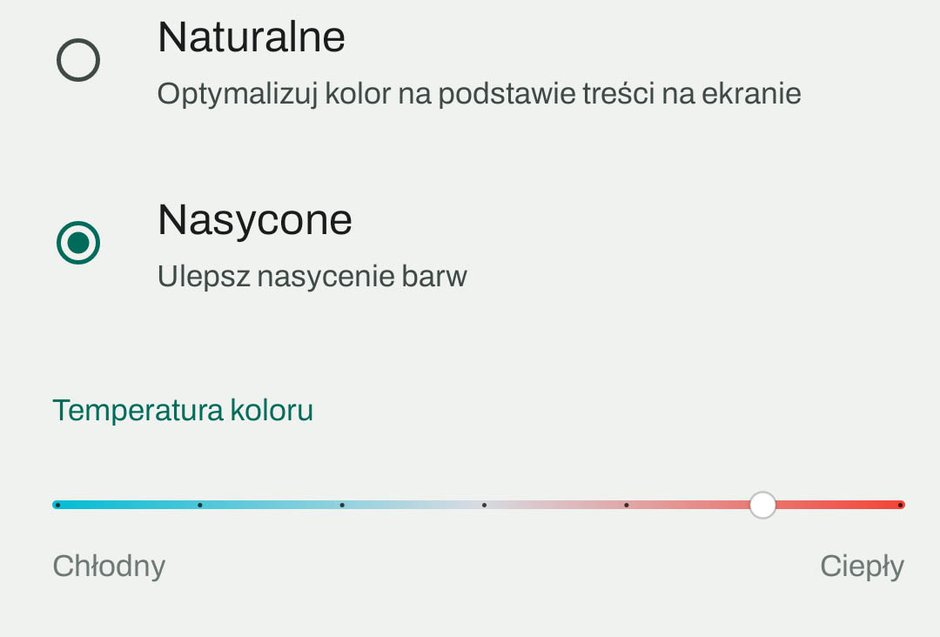 Naturalne
Optymalizuj kolor na podstawie treści na ekranie

Nasycone
Ulepsz nasycenie barw

Temperatura koloru

Chłodny
Ciepły